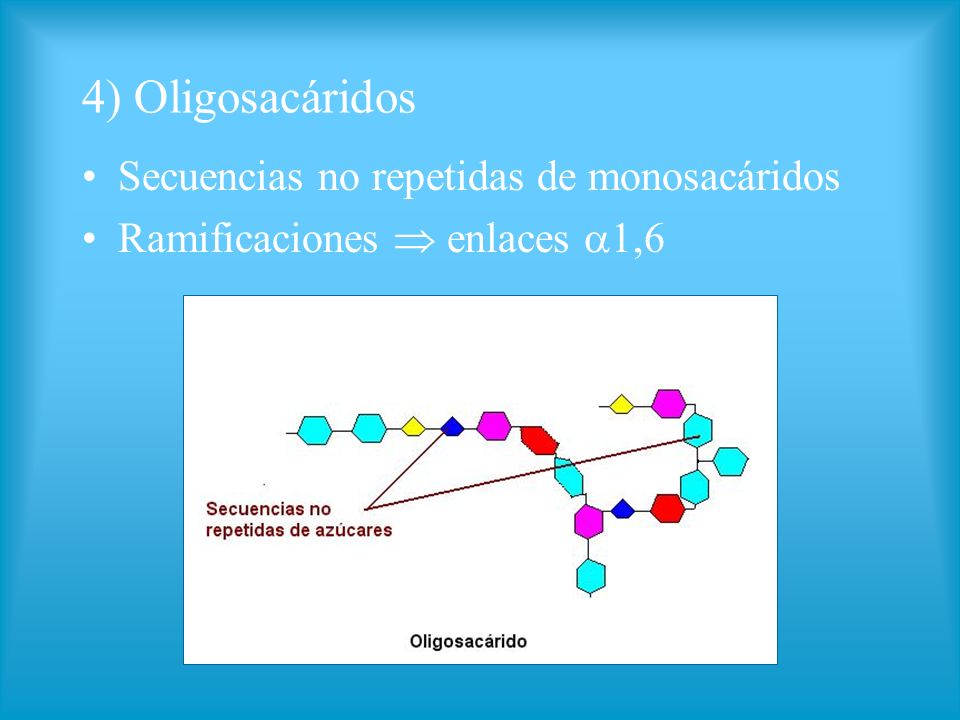 4) Oligosacáridos

• Secuencias no repetidas de monosacáridos
• Ramificaciones $\Rightarrow$ enlaces $\alpha$1,6

Secuencias no repetidas de azúcares

Oligosacárido